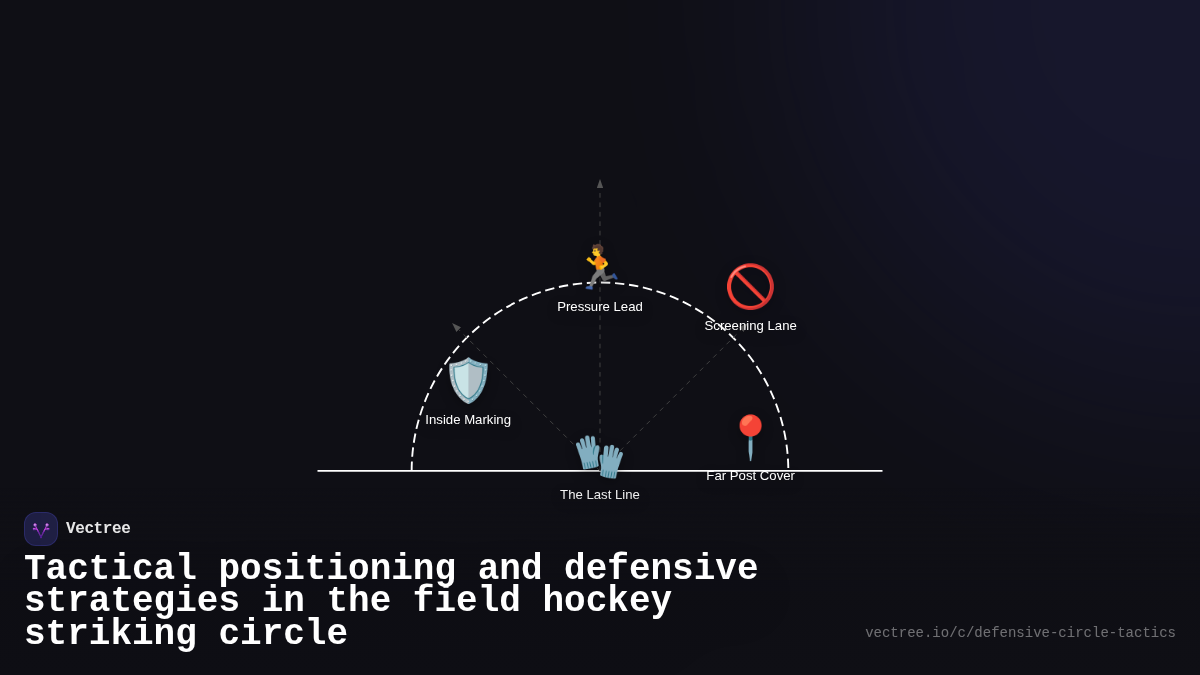 Pressure Lead

Screening Lane

Inside Marking

Far Post Cover

The Last Line

Vectree

Tactical positioning and defensive strategies in the field hockey striking circle

vectree.io/c/defensive-circle-tactics